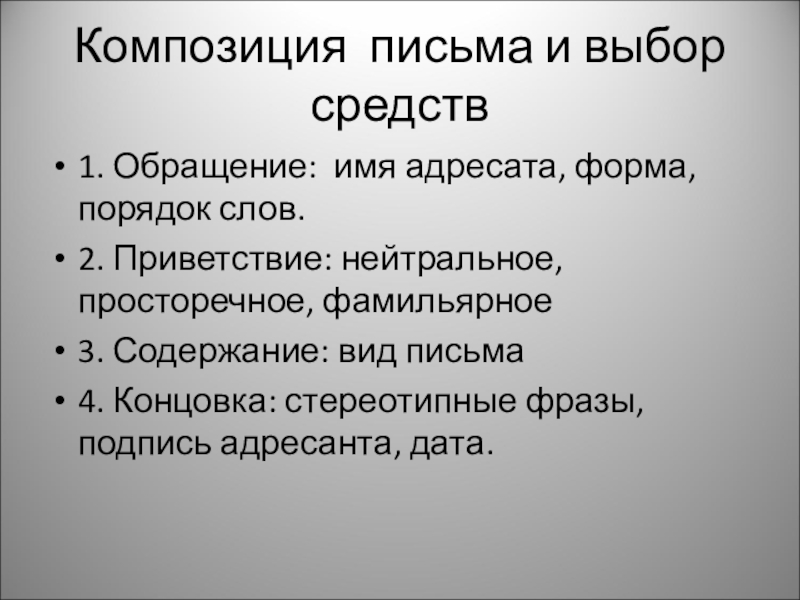 Композиция письма и выбор средств

• 1. Обращение: имя адресата, форма, порядок слов.
• 2. Приветствие: нейтральное, просторечное, фамильярное
• 3. Содержание: вид письма
• 4. Концовка: стереотипные фразы, подпись адресанта, дата.